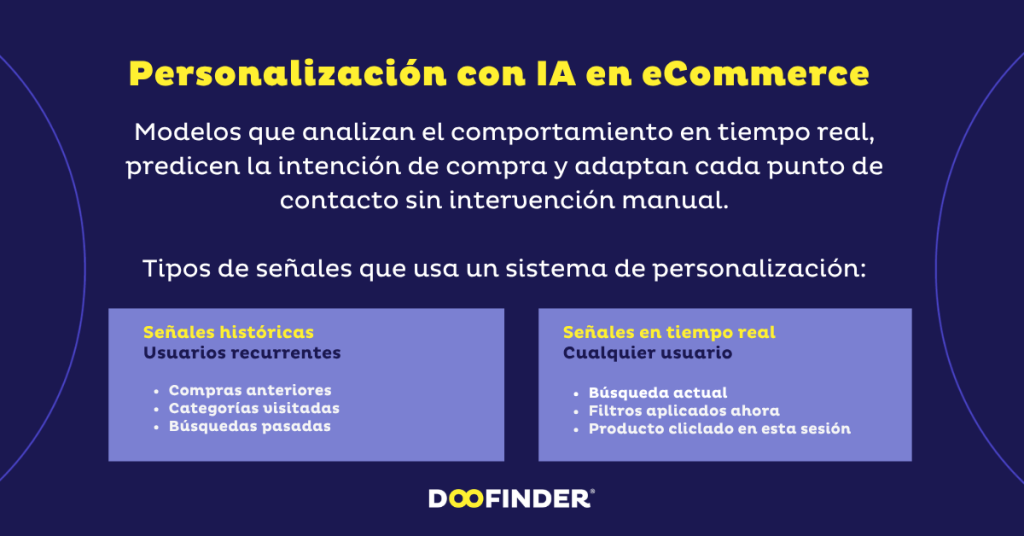 Personalización con IA en eCommerce

Modelos que analizan el comportamiento en tiempo real, predicen la intención de compra y adaptan cada punto de contacto sin intervención manual.

Tipos de señales que usa un sistema de personalización:

Señales históricas
Usuarios recurrentes

- Compras anteriores
- Categorías visitadas
- Búsquedas pasadas

Señales en tiempo real
Cualquier usuario

- Búsqueda actual
- Filtros aplicados ahora
- Producto cliclado en esta sesión

DOOFINDER®